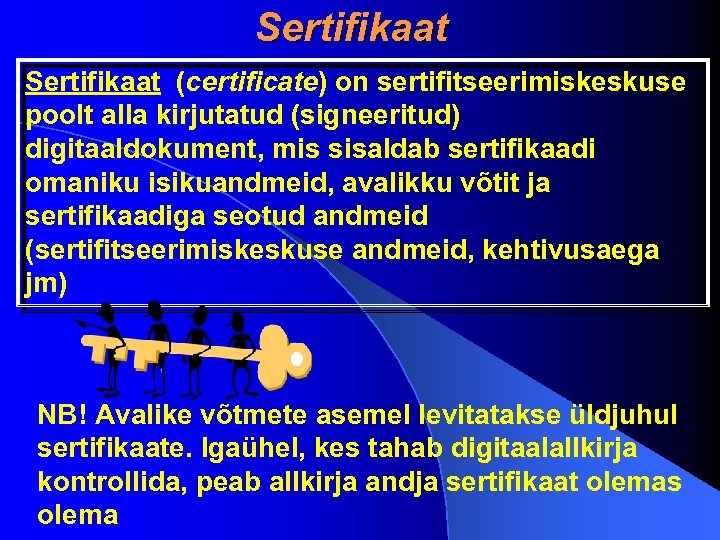 Sertifikaat

Sertifikaat (certificate) on sertifitseerimiskeskuse poolt alla kirjutatud (signeeritud) digitaaldokument, mis sisaldab sertifikaadi omaniku isikuandmeid, avalikku võtit ja sertifikaadiga seotud andmeid (sertifitseerimiskeskuse andmeid, kehtivusaega jm)

NB! Avalike võtmete asemel levitatakse üldjuhul sertifikaate. Igaühel, kes tahab digitaalallkirja kontrollida, peab allkirja andja sertifikaat olemas olema